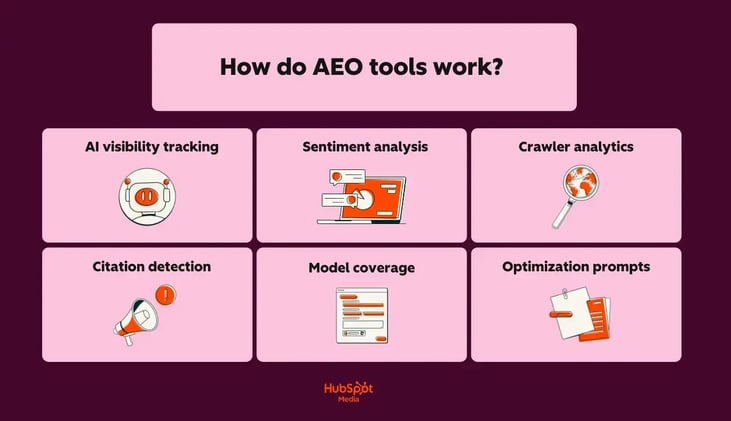 How do AEO tools work?

AI visibility tracking

Sentiment analysis

Crawler analytics

Citation detection

Model coverage

Optimization prompts

HubSpot Media